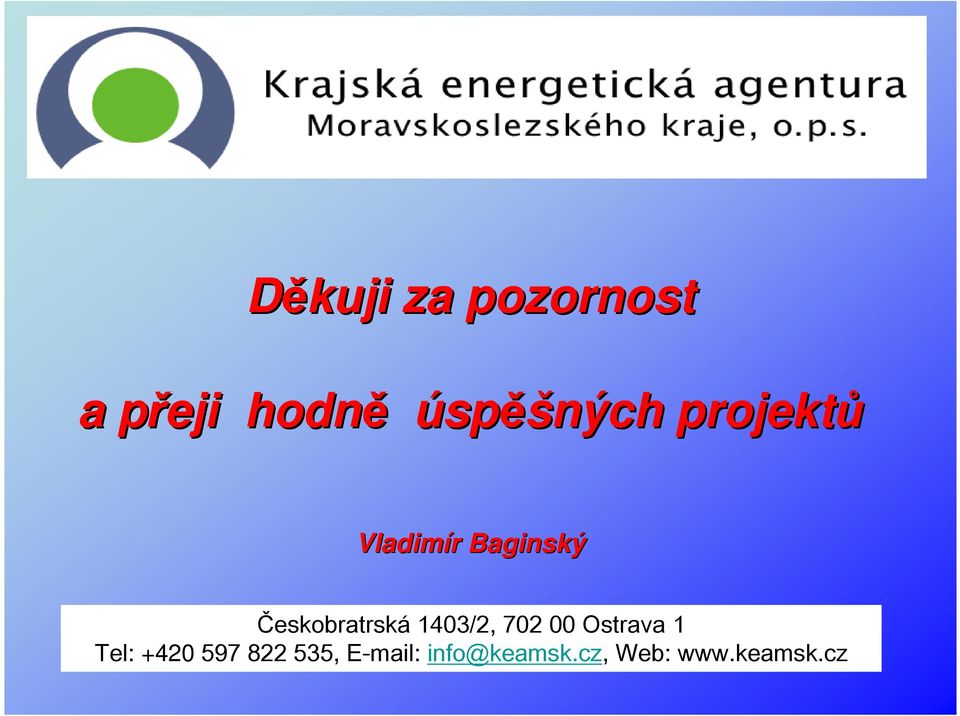 Krajská energetická agentura
Moravskoslezského kraje, o.p.s.

Děkuji za pozornost

a přeji hodně úspěšných projektů

Vladimír Baginský

Českobratrská 1403/2, 702 00 Ostrava 1
Tel: +420 597 822 535, E-mail: info@keamsk.cz, Web: www.keamsk.cz